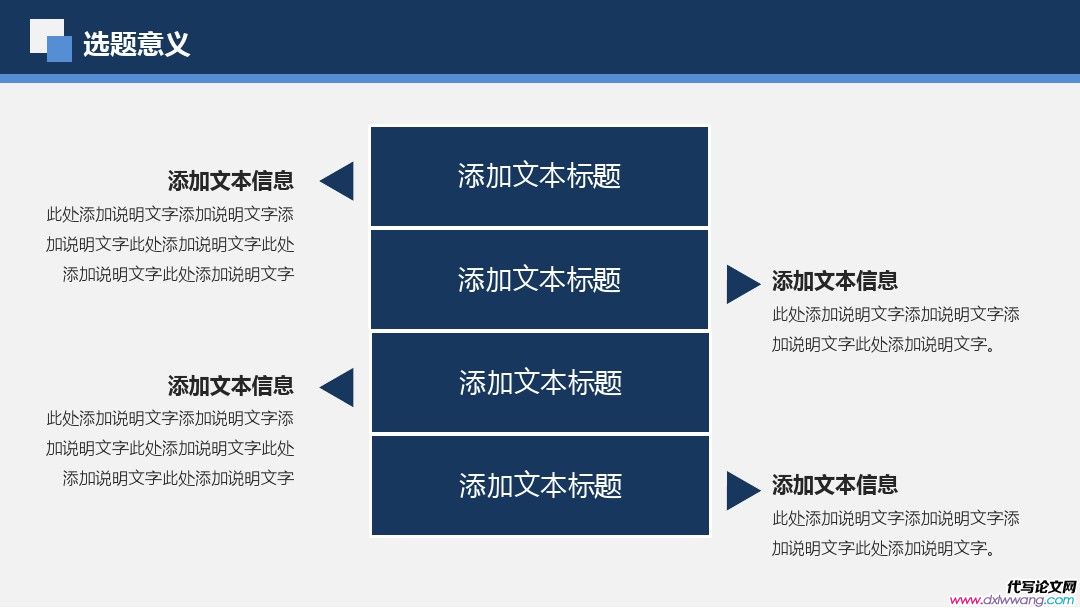 选题意义

添加文本信息
此处添加说明文字添加说明文字添加说明文字此处添加说明文字此处添加说明文字此处添加说明文字

添加文本标题

添加文本标题

添加文本信息
此处添加说明文字添加说明文字添加说明文字此处添加说明文字。

添加文本信息
此处添加说明文字添加说明文字添加说明文字此处添加说明文字此处添加说明文字此处添加说明文字

添加文本标题

添加文本标题

添加文本信息
此处添加说明文字添加说明文字添加说明文字此处添加说明文字。

代写论文网
www.dxlwwang.com